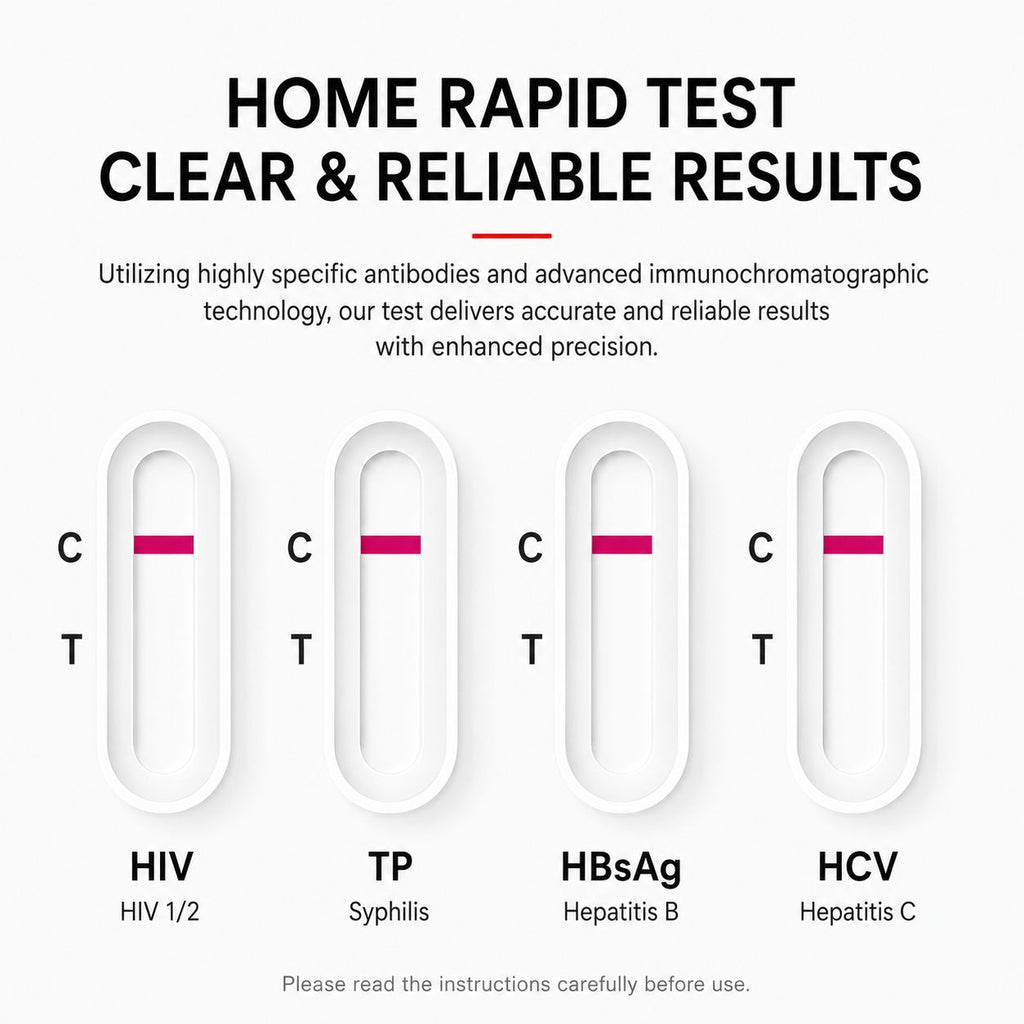 HOME RAPID TEST
CLEAR & RELIABLE RESULTS

Utilizing highly specific antibodies and advanced immunochromatographic technology, our test delivers accurate and reliable results with enhanced precision.

C
T

HIV
HIV 1/2

C
T

TP
Syphilis

C
T

HBsAg
Hepatitis B

C
T

HCV
Hepatitis C

Please read the instructions carefully before use.